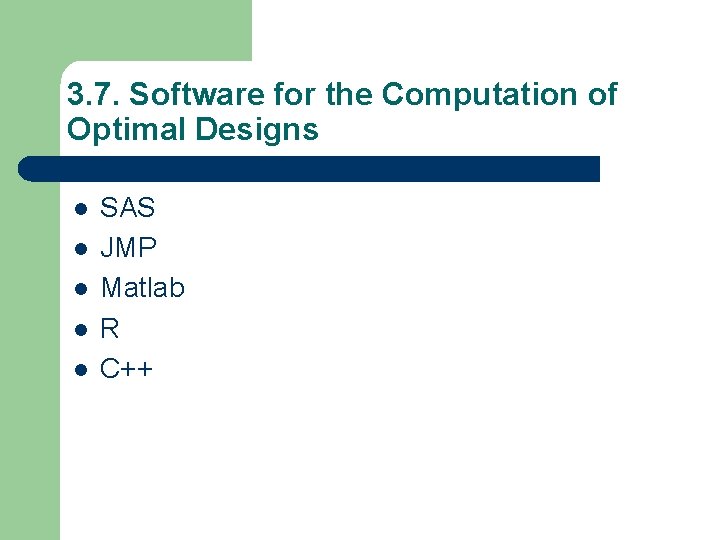 3.7. Software for the Computation of Optimal Designs

- SAS
- JMP
- Matlab
- R
- C++